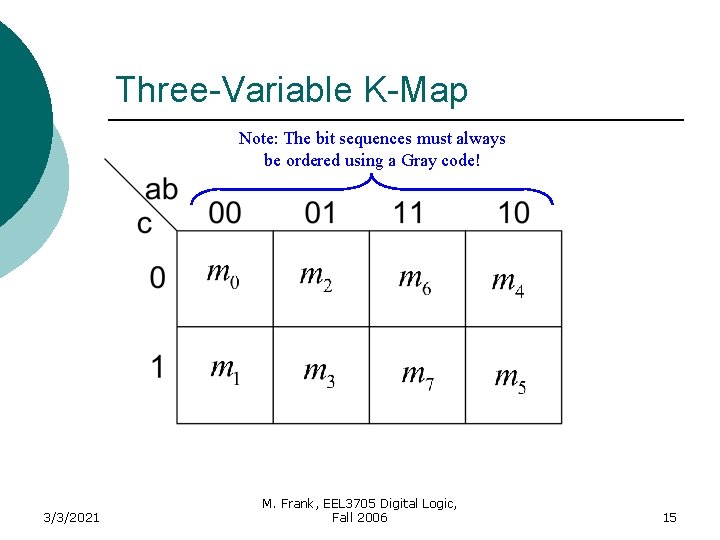 Three-Variable K-Map

Note: The bit sequences must always be ordered using a Gray code!

| c \ ab | 00 | 01 | 11 | 10 |
|---|---|---|---|---|
| 0 | $m_0$ | $m_2$ | $m_6$ | $m_4$ |
| 1 | $m_1$ | $m_3$ | $m_7$ | $m_5$ |

3/3/2021

M. Frank, EEL3705 Digital Logic, Fall 2006

15